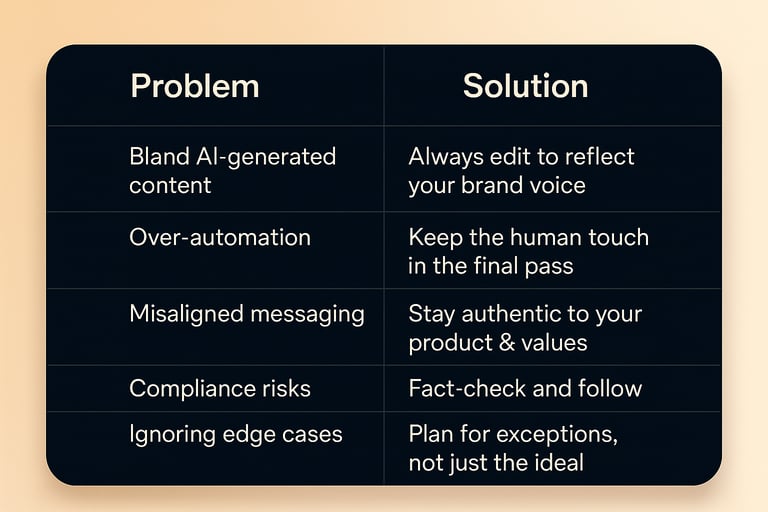 | Problem | Solution |
|---|---|
| Bland AI-generated content | Always edit to reflect your brand voice |
| Over-automation | Keep the human touch in the final pass |
| Misaligned messaging | Stay authentic to your product & values |
| Compliance risks | Fact-check and follow |
| Ignoring edge cases | Plan for exceptions, not just the ideal |